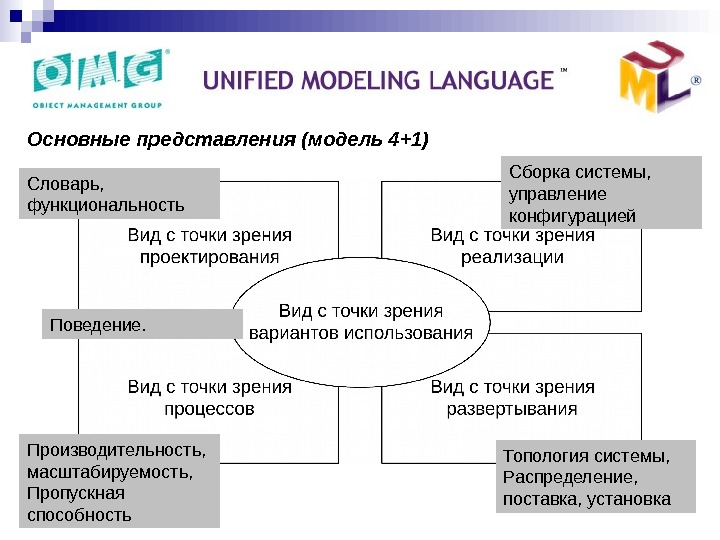 OMG
OBJECT MANAGEMENT GROUP

UNIFIED MODELING LANGUAGE ™

UML ®

Основные представления (модель 4+1)

Словарь, функциональность

Сборка системы, управление конфигурацией

Вид с точки зрения проектирования

Вид с точки зрения реализации

Поведение.

Вид с точки зрения вариантов использования

Вид с точки зрения процессов

Вид с точки зрения развертывания

Производительность, масштабируемость, Пропускная способность

Топология системы, Распределение, поставка, установка